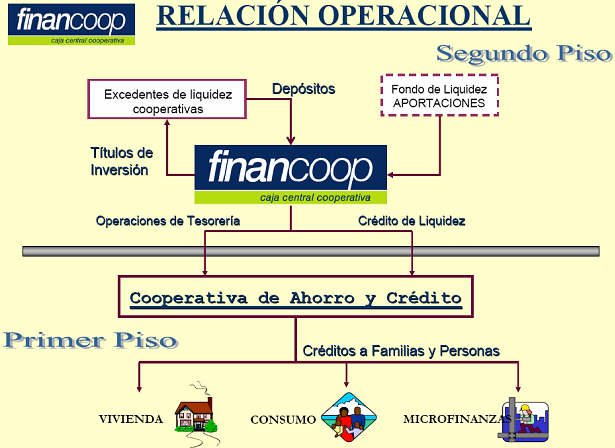 financoop
caja central cooperativa

RELACIÓN OPERACIONAL

Segundo Piso

Excedentes de liquidez cooperativas

Depósitos

Fondo de Liquidez APORTACIONES

Títulos de Inversión

financoop
caja central cooperativa

Operaciones de Tesorería

Crédito de Liquidez

Cooperativa de Ahorro y Crédito

Primer Piso

Créditos a Familias y Personas

VIVIENDA

CONSUMO

MICROFINANZAS